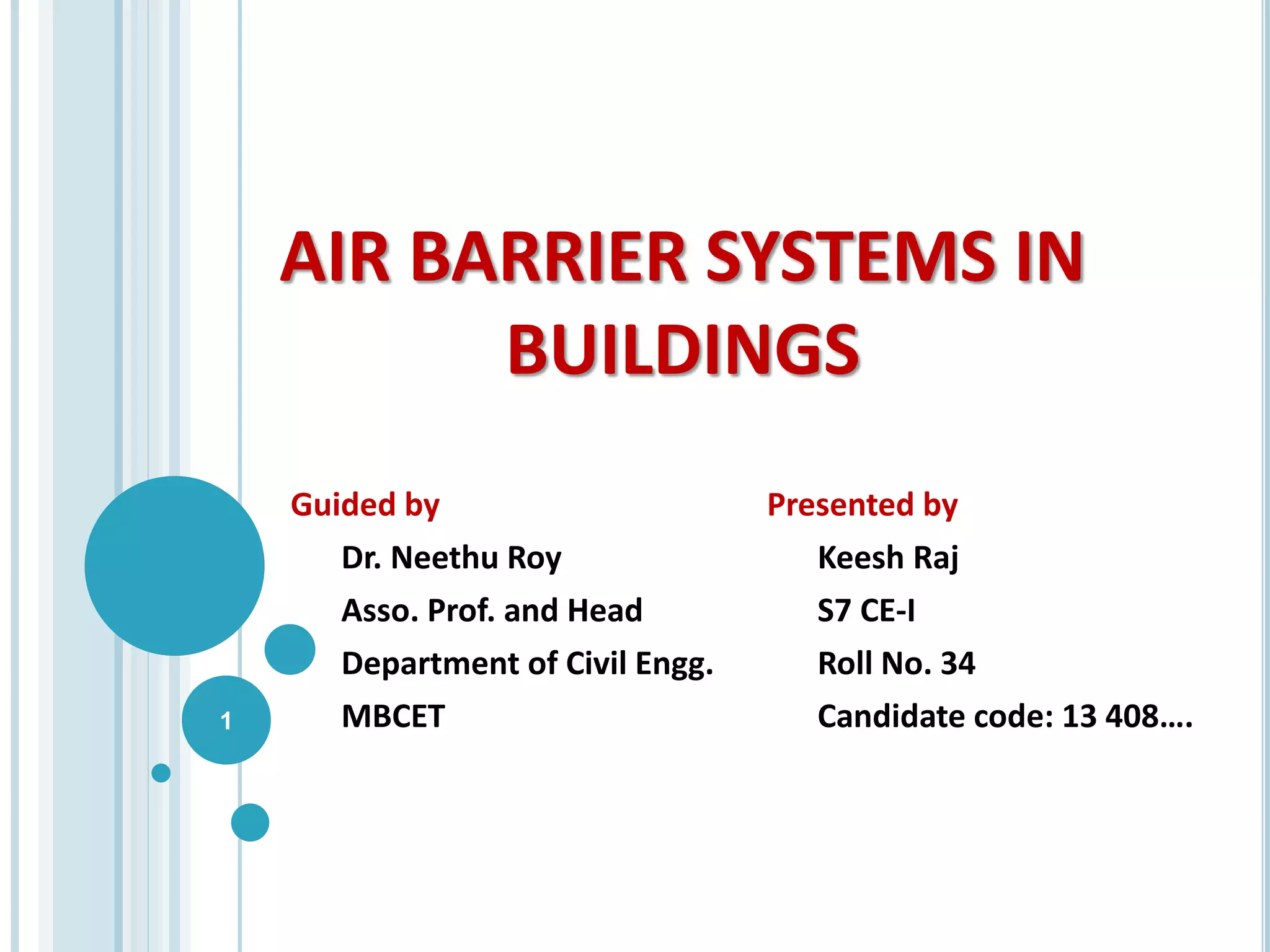 AIR BARRIER SYSTEMS IN BUILDINGS

Guided by
Dr. Neethu Roy
Asso. Prof. and Head
Department of Civil Engg.
MBCET

Presented by
Keesh Raj
S7 CE-I
Roll No. 34
Candidate code: 13 408….

1